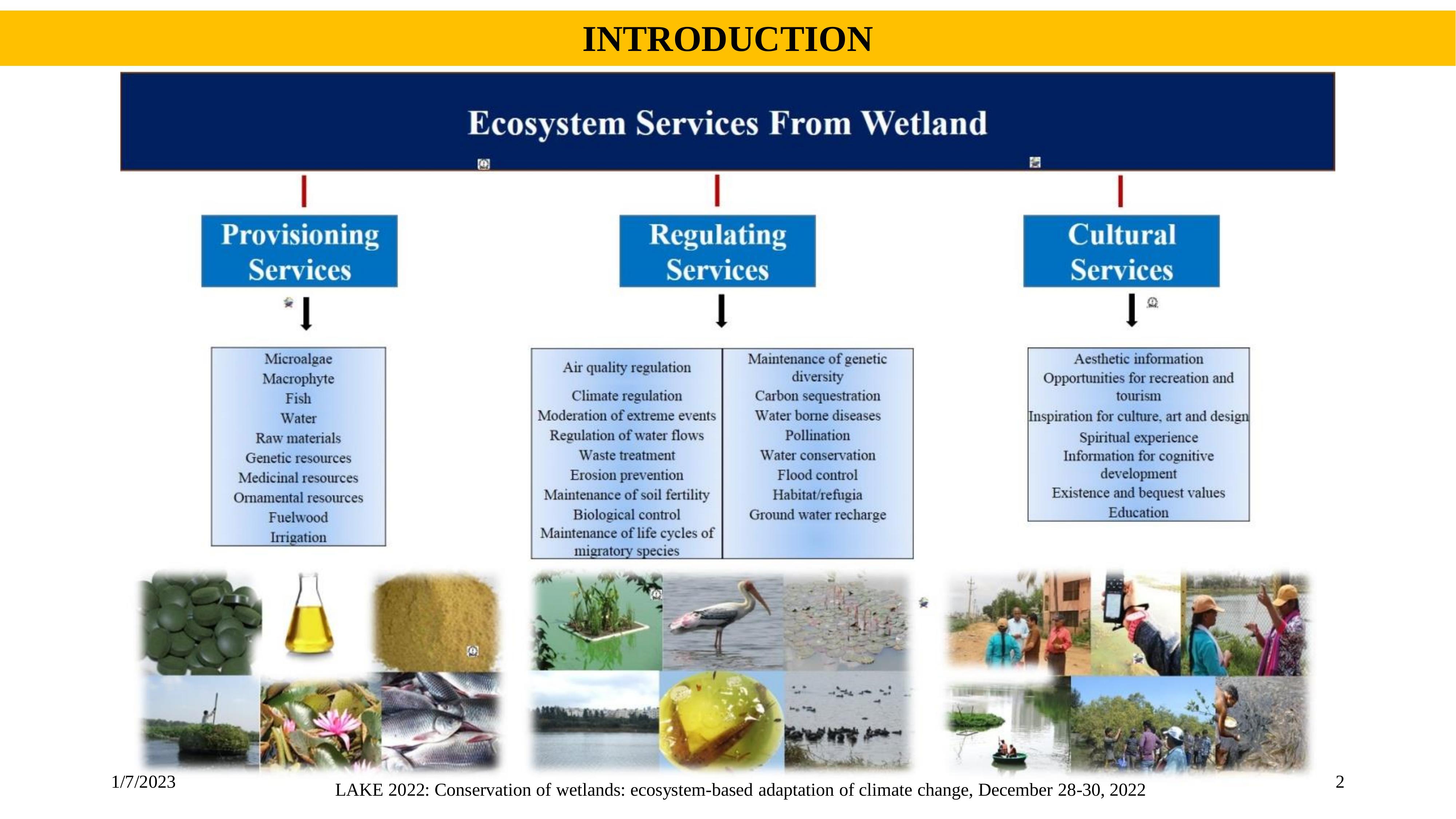 INTRODUCTION

Ecosystem Services From Wetland

Provisioning Services

Regulating Services

Cultural Services

Microalgae
Macrophyte
Fish
Water
Raw materials
Genetic resources
Medicinal resources
Ornamental resources
Fuelwood
Irrigation

Air quality regulation
Climate regulation
Moderation of extreme events
Regulation of water flows
Waste treatment
Erosion prevention
Maintenance of soil fertility
Biological control
Maintenance of life cycles of migratory species

Maintenance of genetic diversity
Carbon sequestration
Water borne diseases
Pollination
Water conservation
Flood control
Habitat/refugia
Ground water recharge

Aesthetic information
Opportunities for recreation and tourism
Inspiration for culture, art and design
Spiritual experience
Information for cognitive development
Existence and bequest values
Education

1/7/2023

LAKE 2022: Conservation of wetlands: ecosystem-based adaptation of climate change, December 28-30, 2022

2